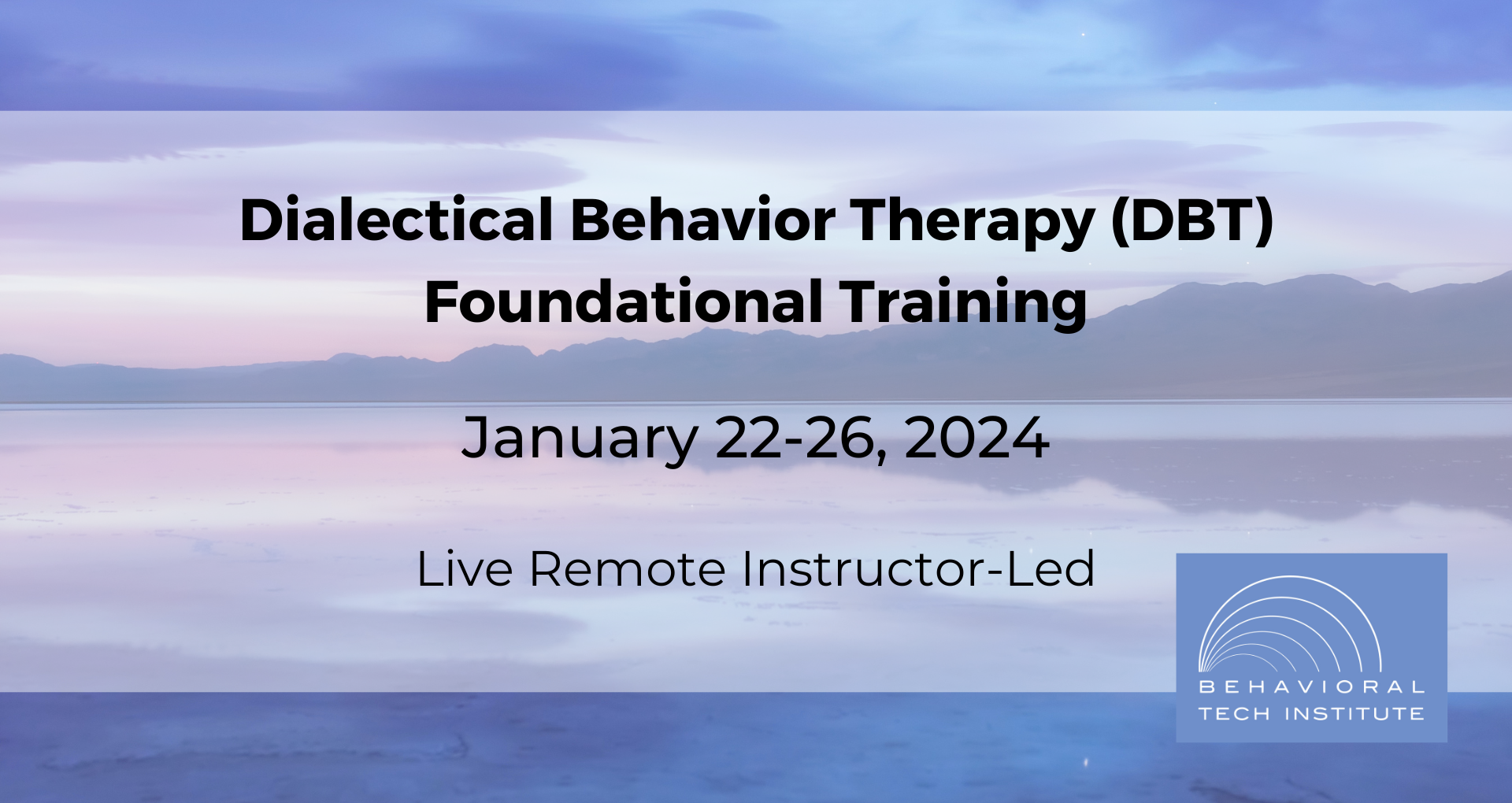 Dialectical Behavior Therapy (DBT) Foundational Training

January 22-26, 2024

Live Remote Instructor-Led

BEHAVIORAL TECH INSTITUTE